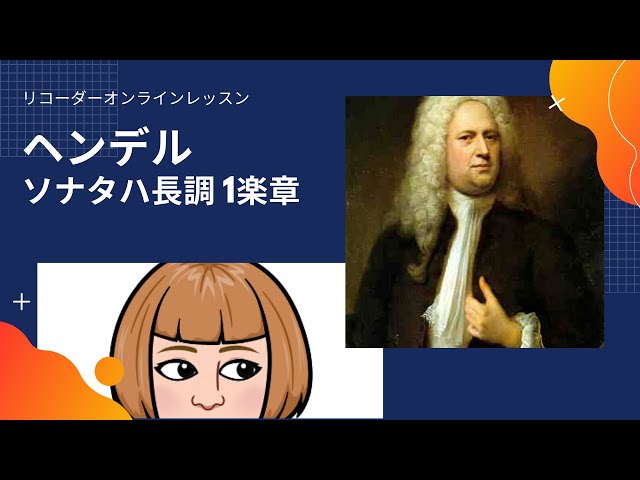 リコーダーオンラインレッスン

ヘンデル

ソナタハ長調 1楽章